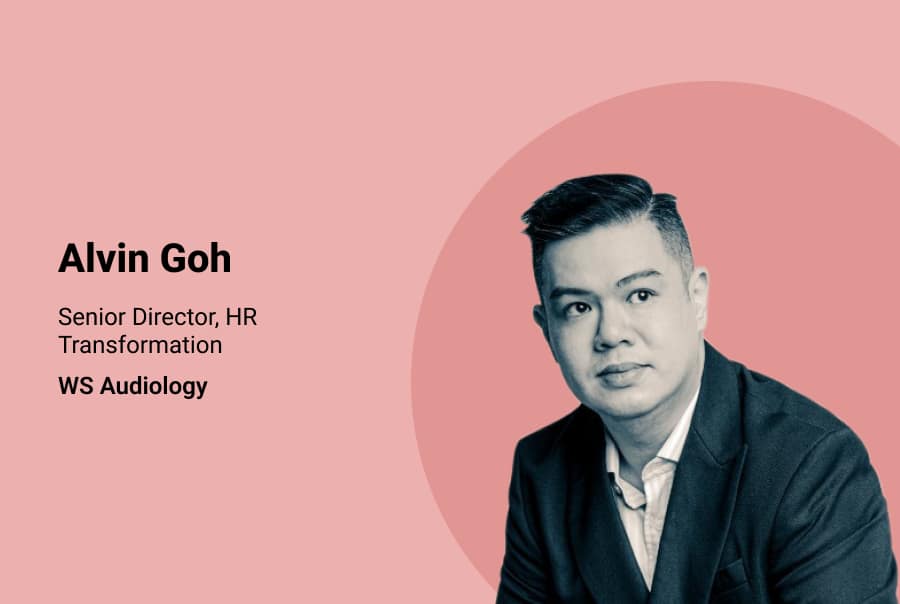 Alvin Goh

Senior Director, HR Transformation

WS Audiology